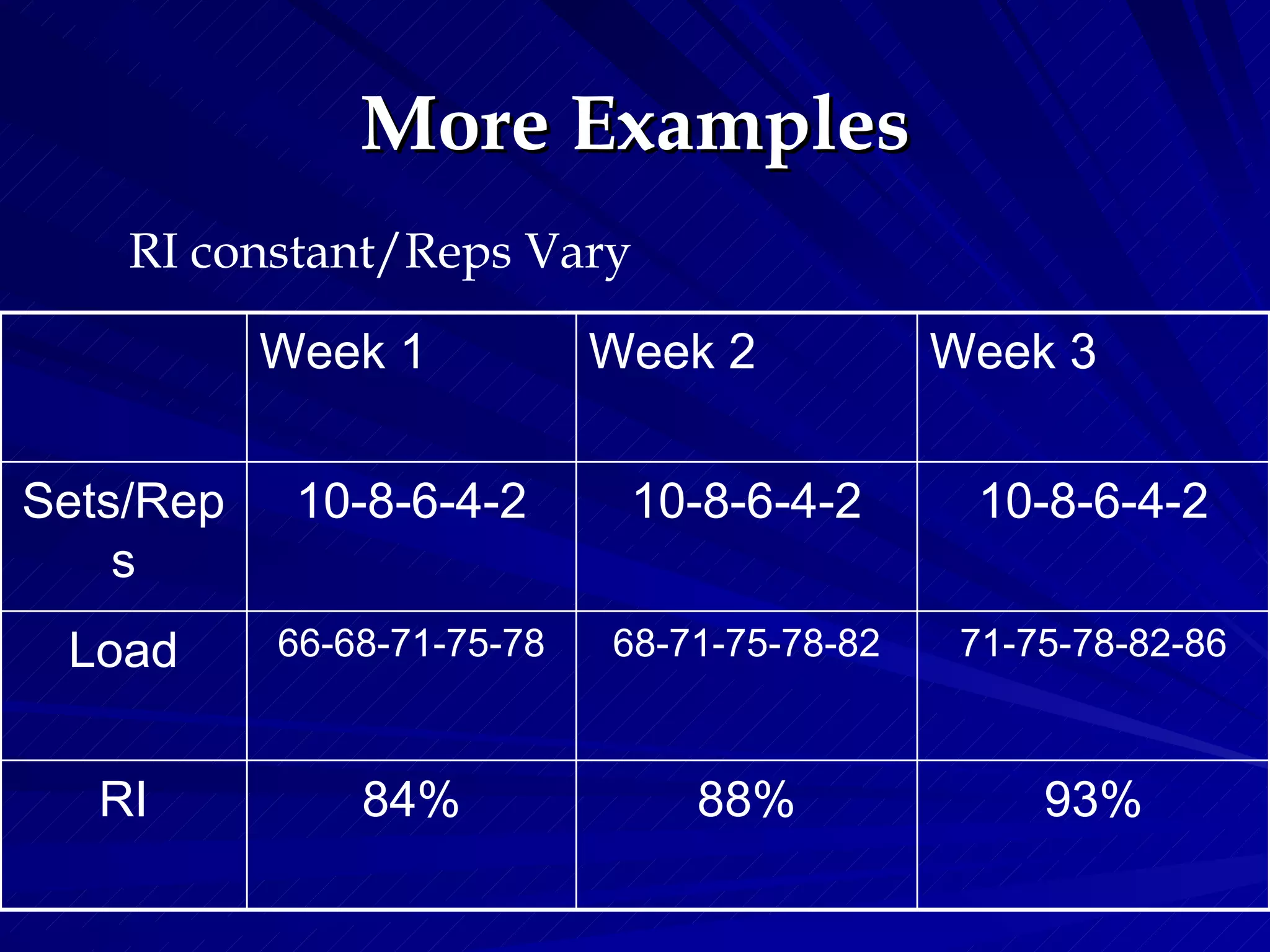 More Examples

RI constant/Reps Vary

| | Week 1 | Week 2 | Week 3 |
|---|---|---|---|
| Sets/Reps | 10-8-6-4-2 | 10-8-6-4-2 | 10-8-6-4-2 |
| Load | 66-68-71-75-78 | 68-71-75-78-82 | 71-75-78-82-86 |
| RI | 84% | 88% | 93% |